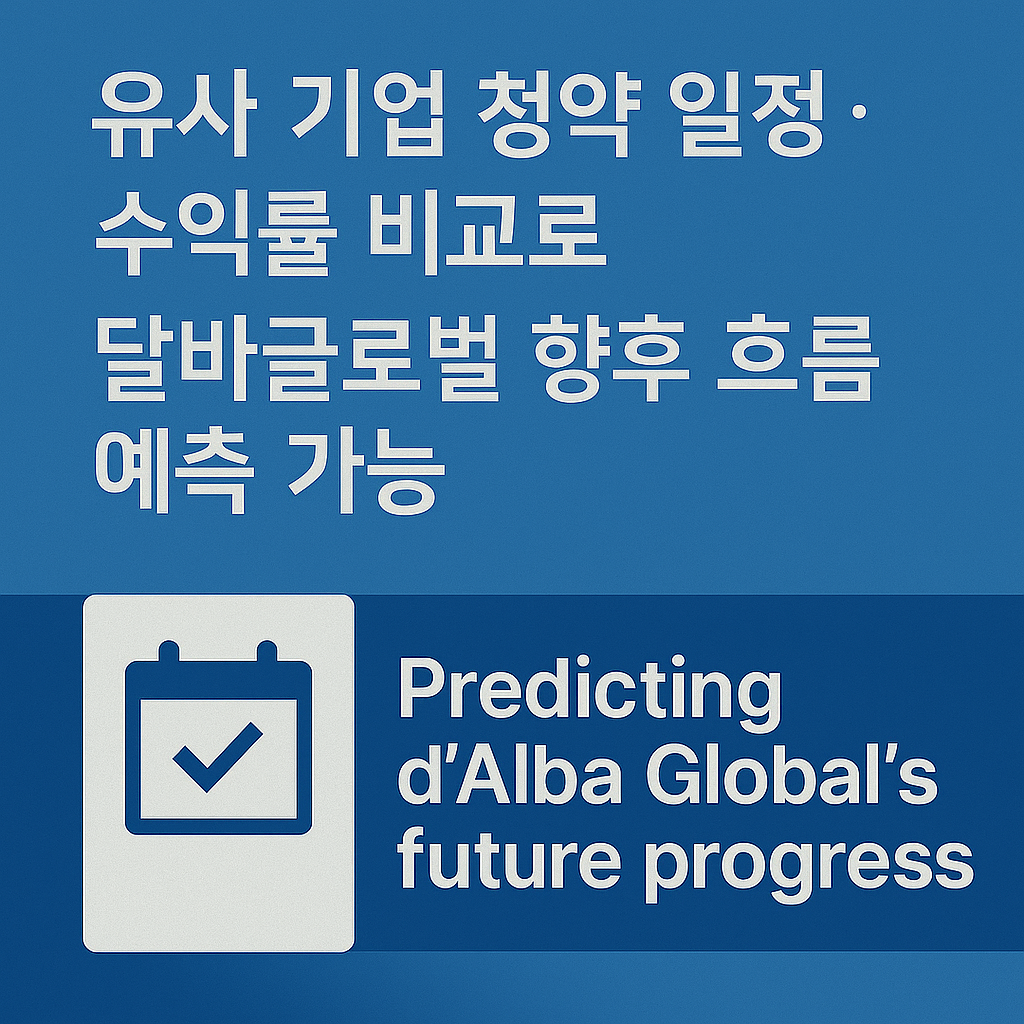 유사 기업 청약 일정 · 수익률 비교로 달바글로벌 향후 흐름 예측 가능

Predicting d'Alba Global's future progress